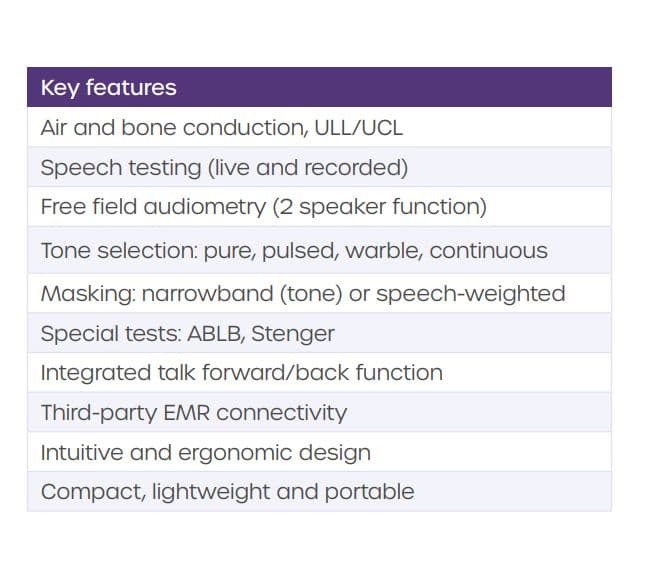 | Key features |
|---|
| Air and bone conduction, ULL/UCL |
| Speech testing (live and recorded) |
| Free field audiometry (2 speaker function) |
| Tone selection: pure, pulsed, warble, continuous |
| Masking: narrowband (tone) or speech-weighted |
| Special tests: ABLB, Stenger |
| Integrated talk forward/back function |
| Third-party EMR connectivity |
| Intuitive and ergonomic design |
| Compact, lightweight and portable |